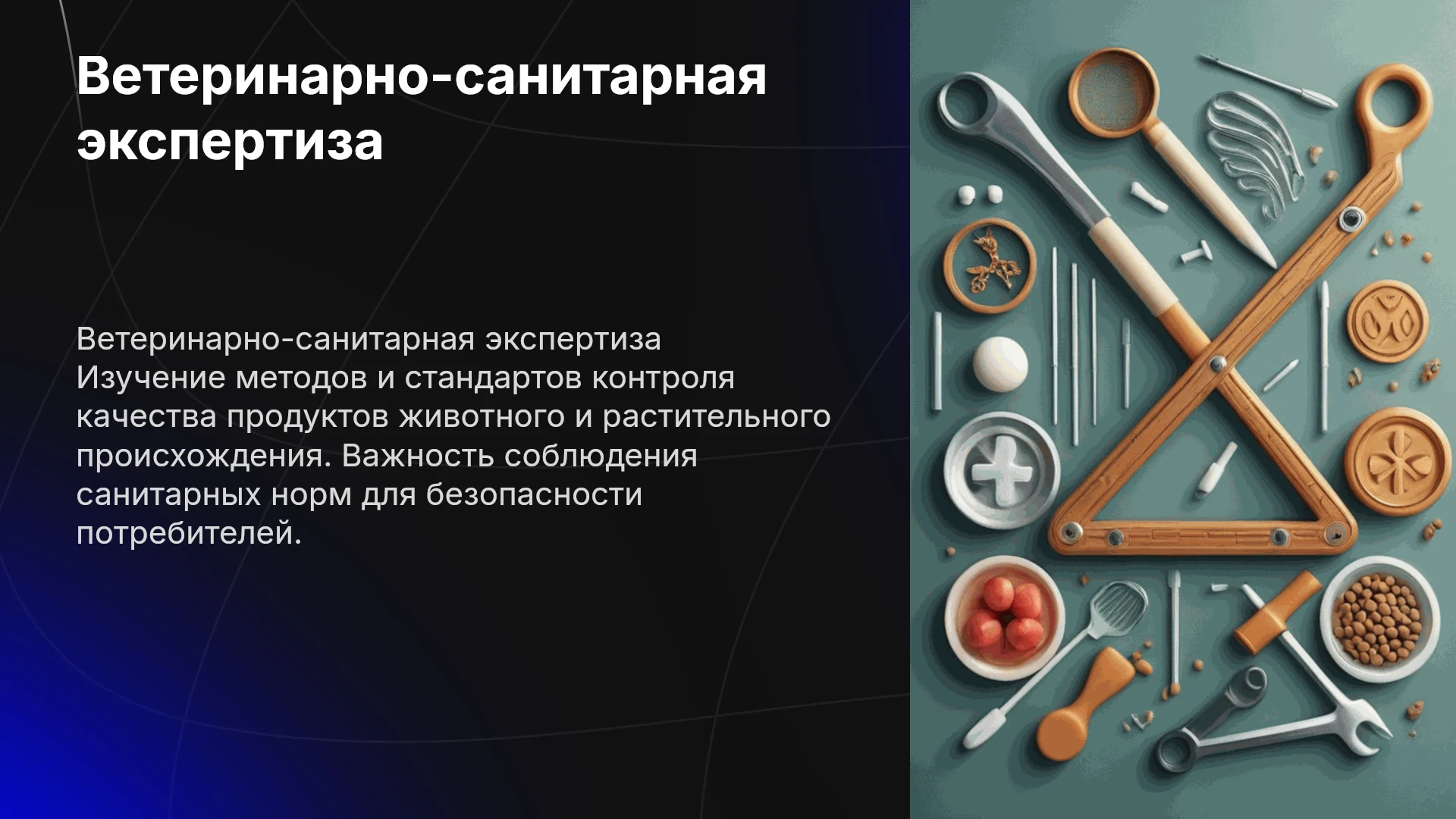 Ветеринарно-санитарная экспертиза

Ветеринарно-санитарная экспертиза
Изучение методов и стандартов контроля качества продуктов животного и растительного происхождения. Важность соблюдения санитарных норм для безопасности потребителей.